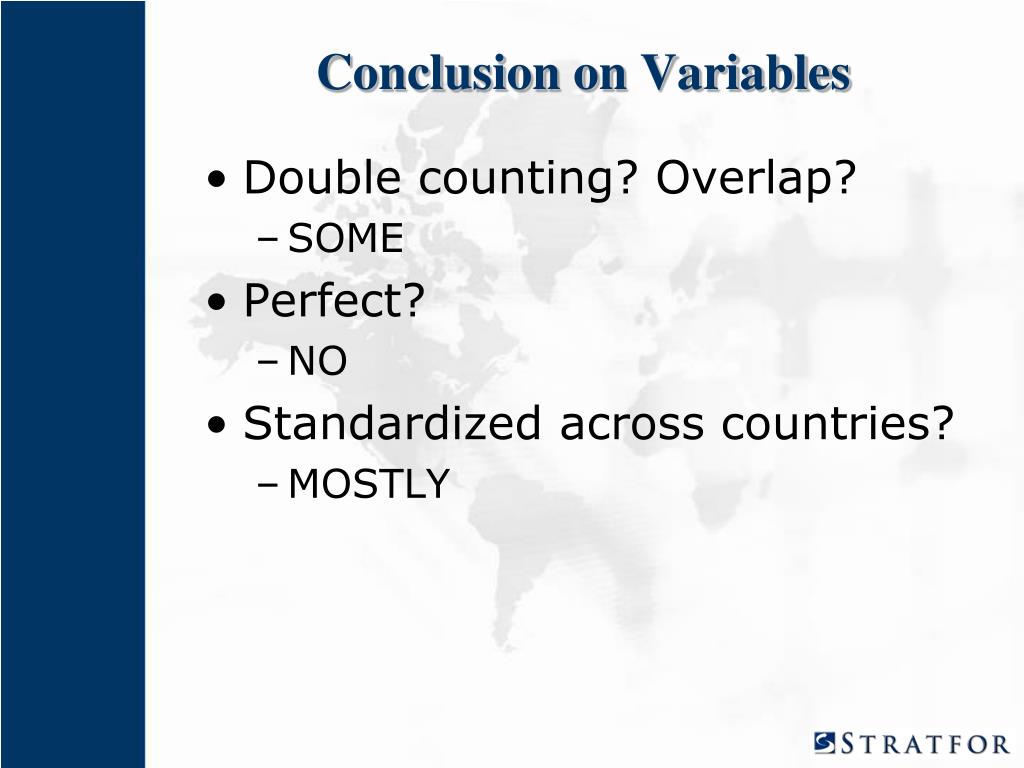 Conclusion on Variables

• Double counting? Overlap?
– SOME
• Perfect?
– NO
• Standardized across countries?
– MOSTLY

STRATFOR